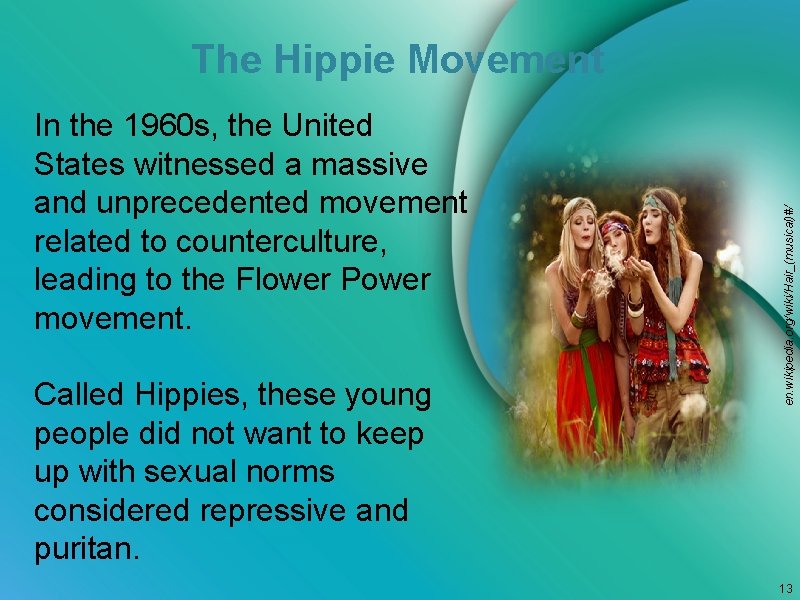 The Hippie Movement

In the 1960s, the United States witnessed a massive and unprecedented movement related to counterculture, leading to the Flower Power movement.

Called Hippies, these young people did not want to keep up with sexual norms considered repressive and puritan.

en.wikipedia.org/wiki/Hair_(musical)#/

13